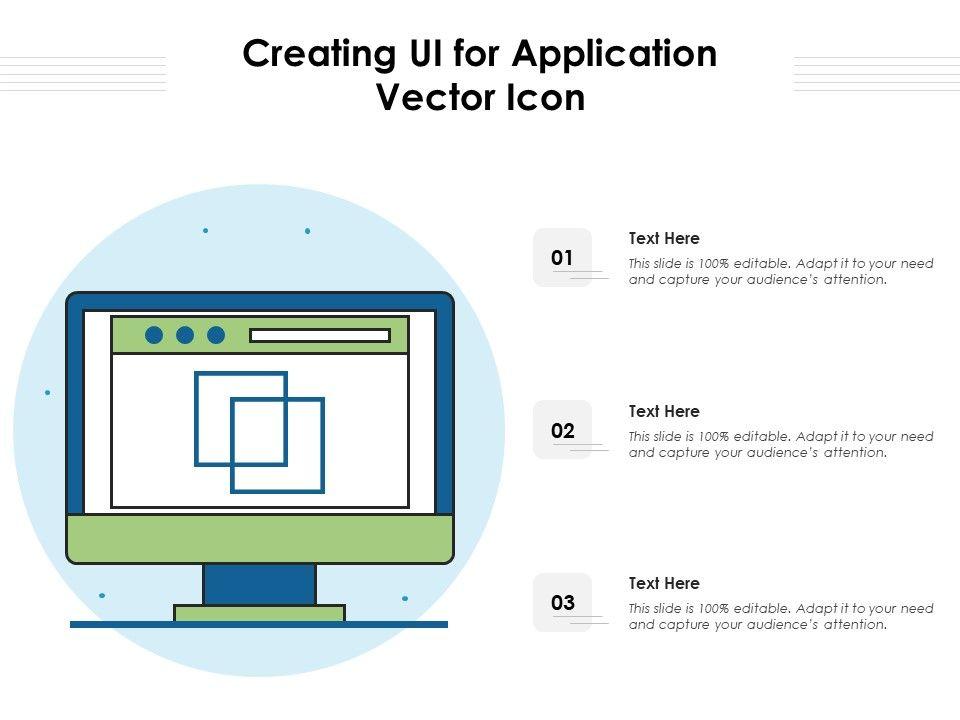 Creating UI for Application Vector Icon

01

Text Here

This slide is 100% editable. Adapt it to your need and capture your audience's attention.

02

Text Here

This slide is 100% editable. Adapt it to your need and capture your audience's attention.

03

Text Here

This slide is 100% editable. Adapt it to your need and capture your audience's attention.